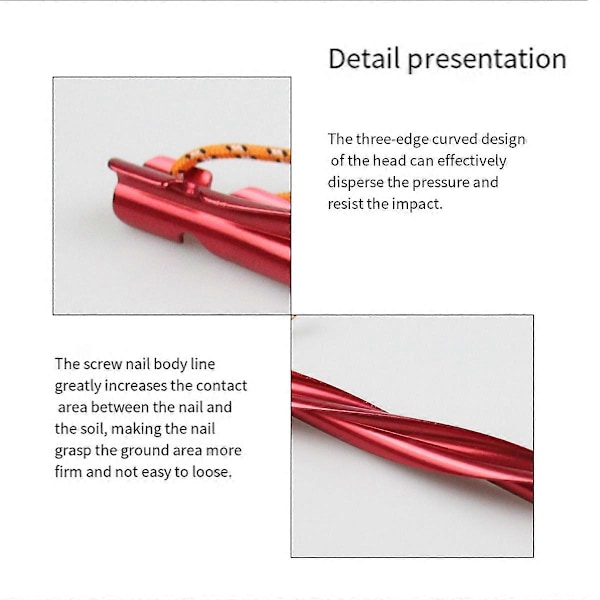 Detail presentation

The three-edge curved design of the head can effectively disperse the pressure and resist the impact.

The screw nail body line greatly increases the contact area between the nail and the soil, making the nail grasp the ground area more firm and not easy to loose.